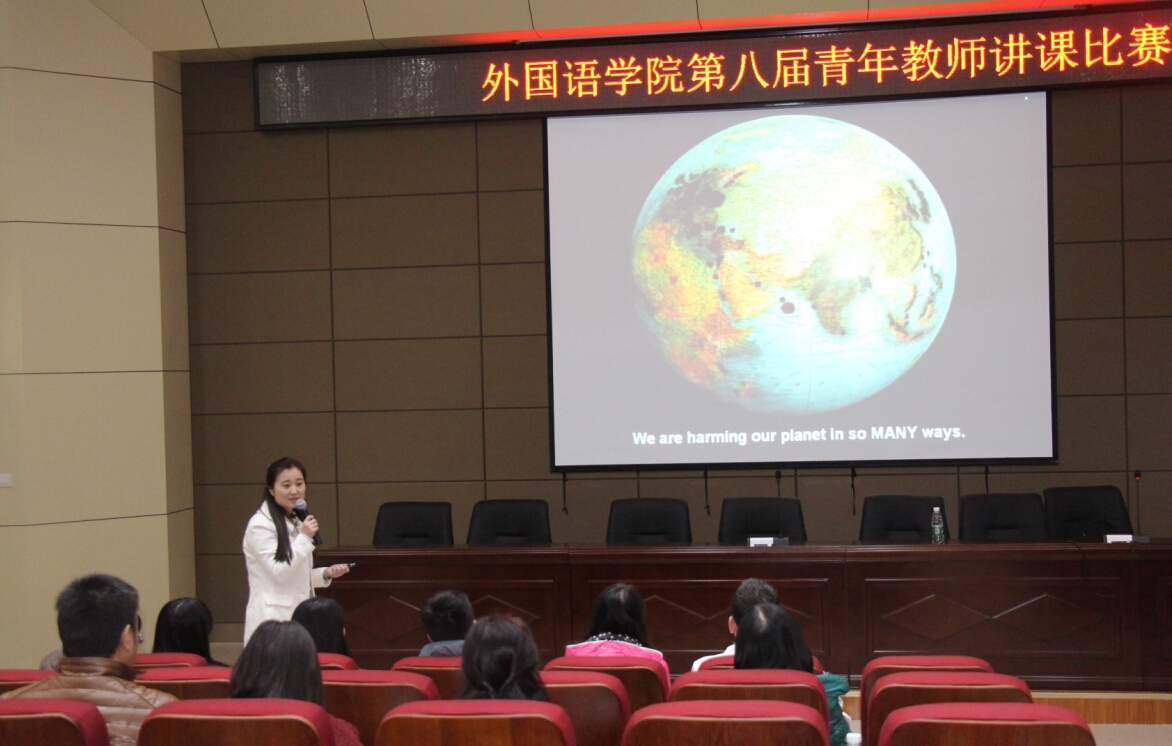 外国语学院第八届青年教师讲课比赛

We are harming our planet in so MANY ways.